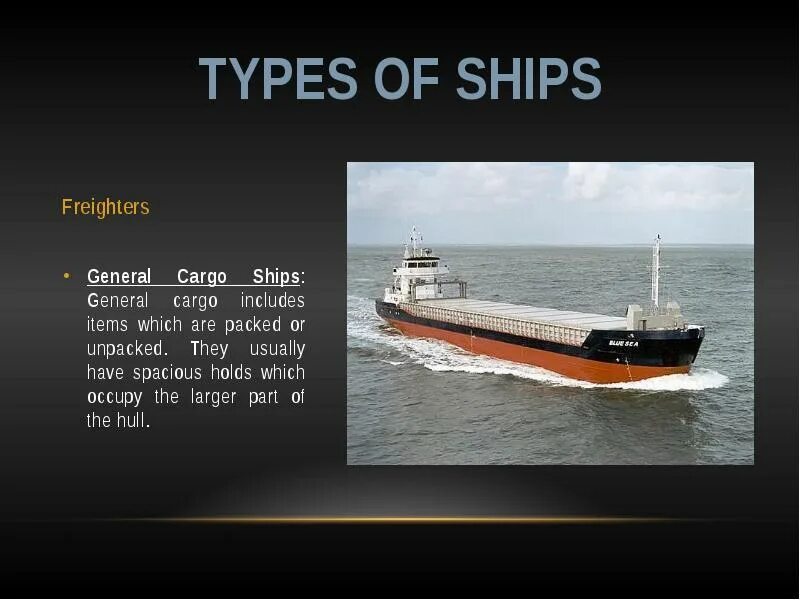 TYPES OF SHIPS

Freighters

• General Cargo Ships: General cargo includes items which are packed or unpacked. They usually have spacious holds which occupy the larger part of the hull.

BLUE SEA